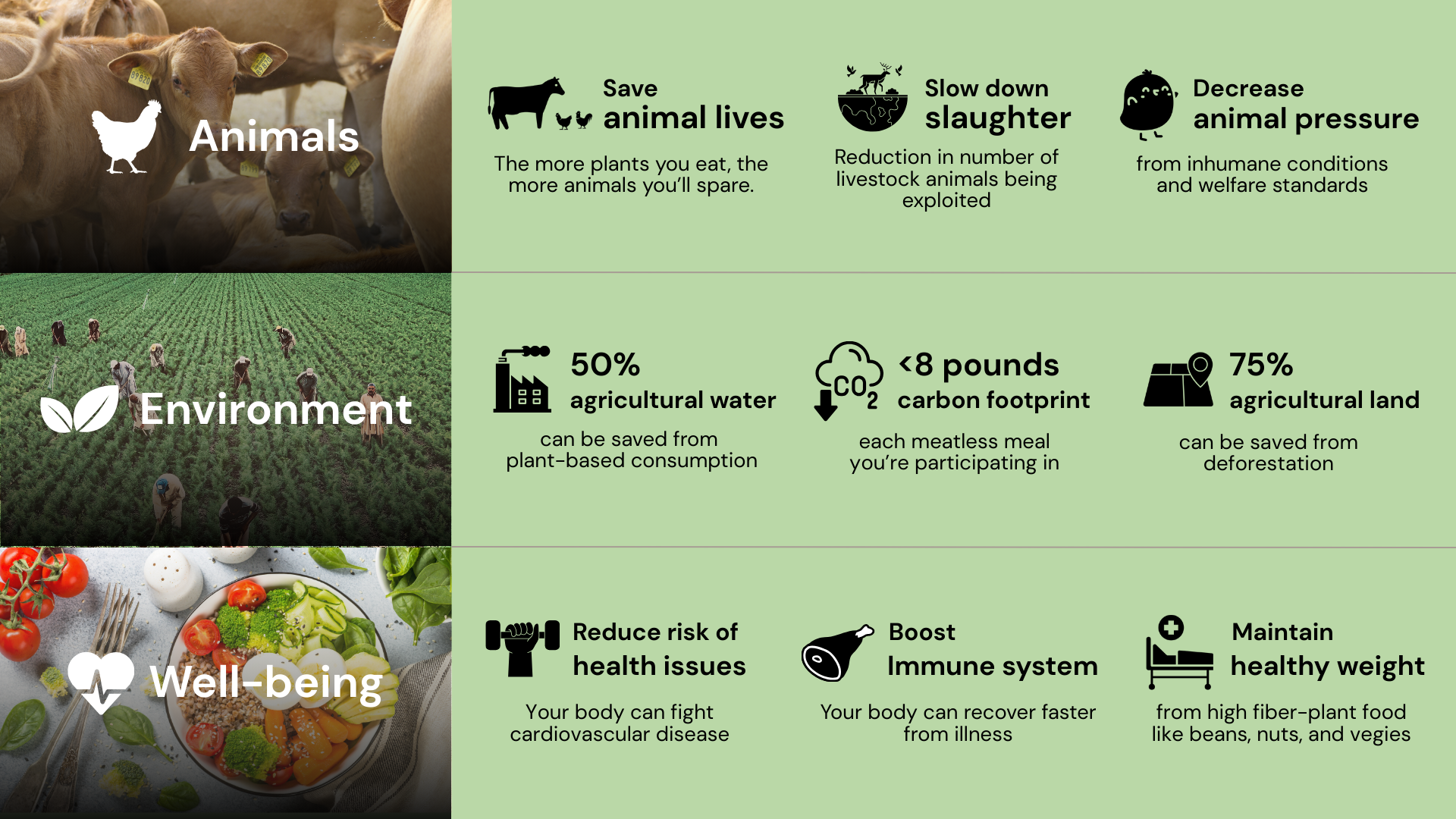 Animals

Save animal lives

The more plants you eat, the more animals you'll spare.

Slow down slaughter

Reduction in number of livestock animals being exploited

Decrease animal pressure

from inhumane conditions and welfare standards

Environment

50% agricultural water

can be saved from plant-based consumption

$CO_2$

<8 pounds carbon footprint

each meatless meal you're participating in

75% agricultural land

can be saved from deforestation

Well-being

Reduce risk of health issues

Your body can fight cardiovascular disease

Boost Immune system

Your body can recover faster from illness

Maintain healthy weight

from high fiber-plant food like beans, nuts, and vegies